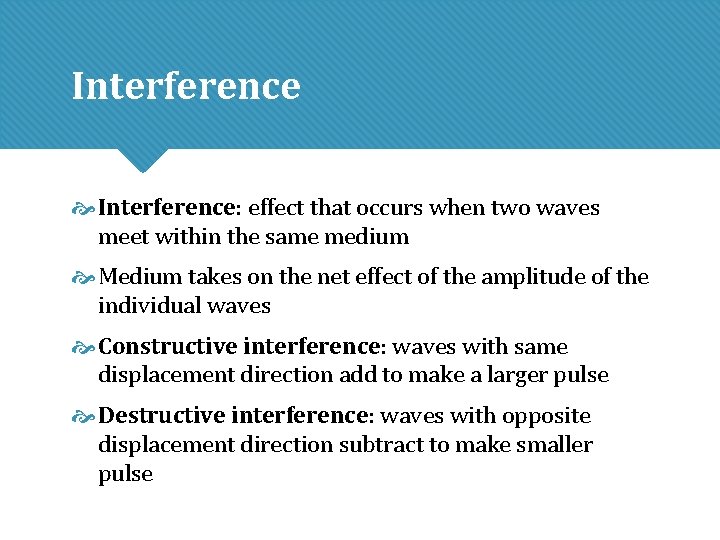 Interference

Interference: effect that occurs when two waves meet within the same medium

Medium takes on the net effect of the amplitude of the individual waves

Constructive interference: waves with same displacement direction add to make a larger pulse

Destructive interference: waves with opposite displacement direction subtract to make smaller pulse